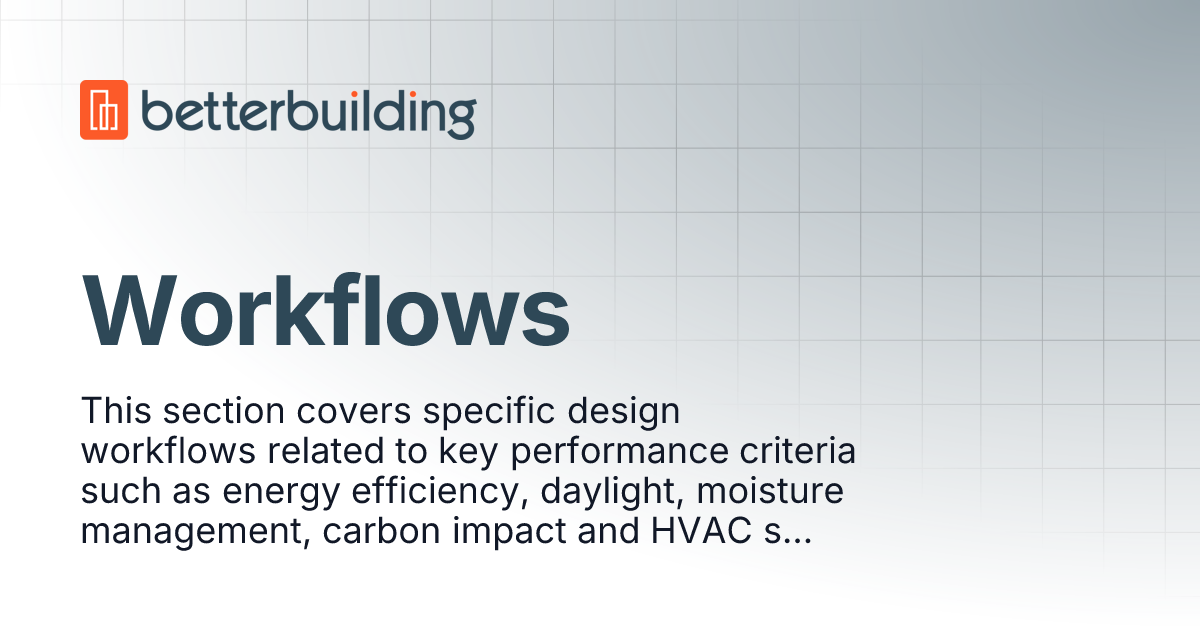 betterbuilding

Workflows

This section covers specific design workflows related to key performance criteria such as energy efficiency, daylight, moisture management, carbon impact and HVAC s...